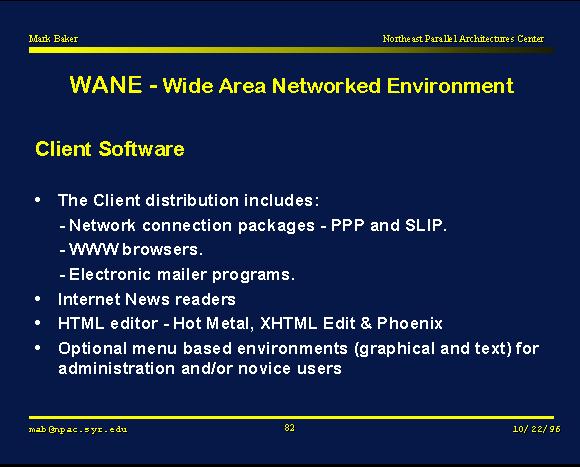 Mark Baker

Northeast Parallel Architectures Center

WANE - Wide Area Networked Environment

Client Software

• The Client distribution includes:
- Network connection packages - PPP and SLIP.
- WWW browsers.
- Electronic mailer programs.
• Internet News readers
• HTML editor - Hot Metal, XHTML Edit & Phoenix
• Optional menu based environments (graphical and text) for administration and/or novice users

mab@npac.syr.edu

82

10/22/96